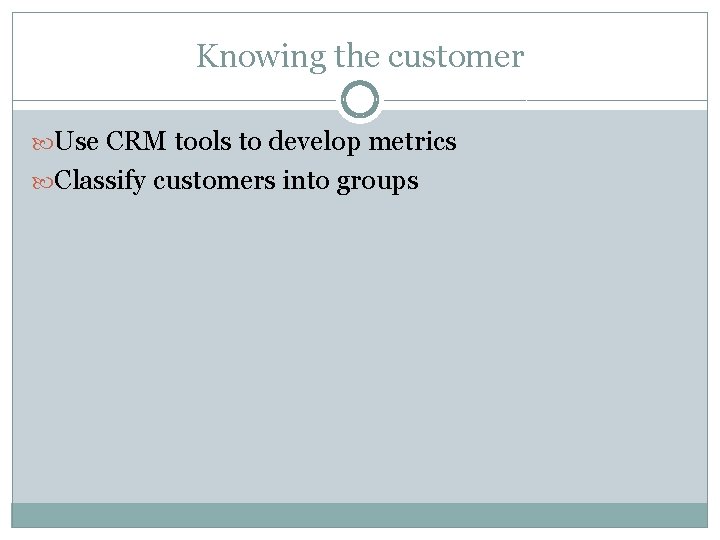 Knowing the customer

Use CRM tools to develop metrics

Classify customers into groups